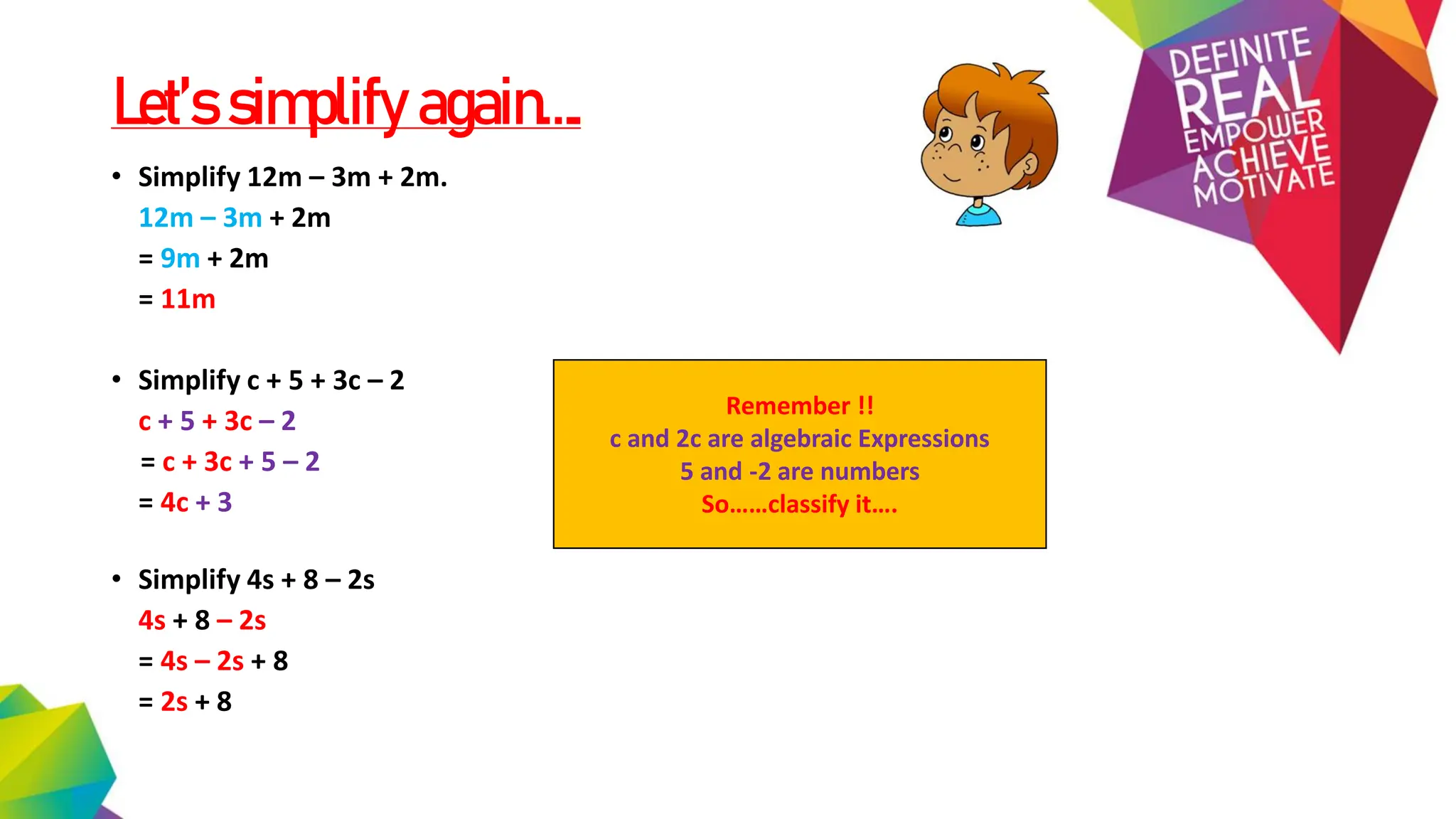 Let's simplify again...

• Simplify $12m - 3m + 2m$.
$12m - 3m + 2m$
$= 9m + 2m$
$= 11m$

• Simplify $c + 5 + 3c - 2$
$c + 5 + 3c - 2$
$= c + 3c + 5 - 2$
$= 4c + 3$

• Simplify $4s + 8 - 2s$
$4s + 8 - 2s$
$= 4s - 2s + 8$
$= 2s + 8$

Remember !!
c and 2c are algebraic Expressions
5 and -2 are numbers
So……classify it….

DEFINITE
REAL
EMPOWER
ACHIEVE
MOTIVATE